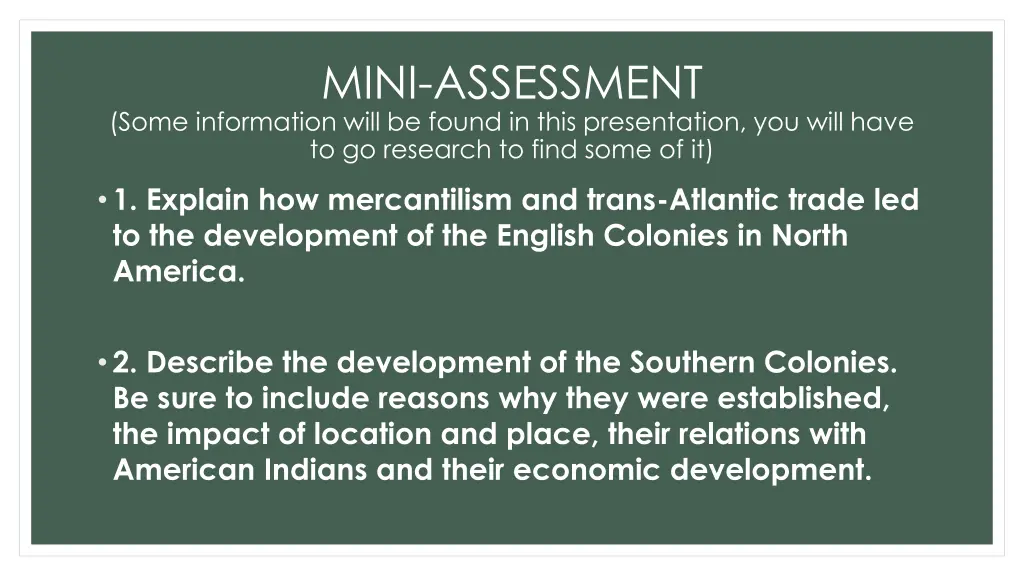 MINI-ASSESSMENT
(Some information will be found in this presentation, you will have to go research to find some of it)

• 1. Explain how mercantilism and trans-Atlantic trade led to the development of the English Colonies in North America.

• 2. Describe the development of the Southern Colonies. Be sure to include reasons why they were established, the impact of location and place, their relations with American Indians and their economic development.